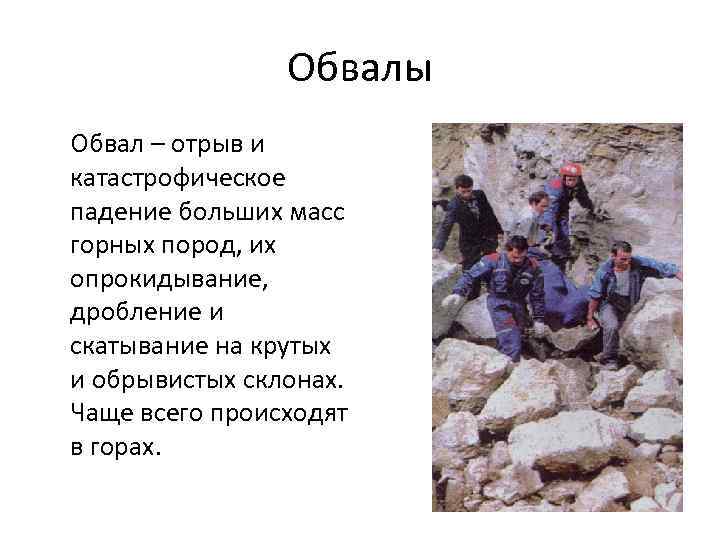 Обвалы

Обвал – отрыв и катастрофическое падение больших масс горных пород, их опрокидывание, дробление и скатывание на крутых и обрывистых склонах. Чаще всего происходят в горах.